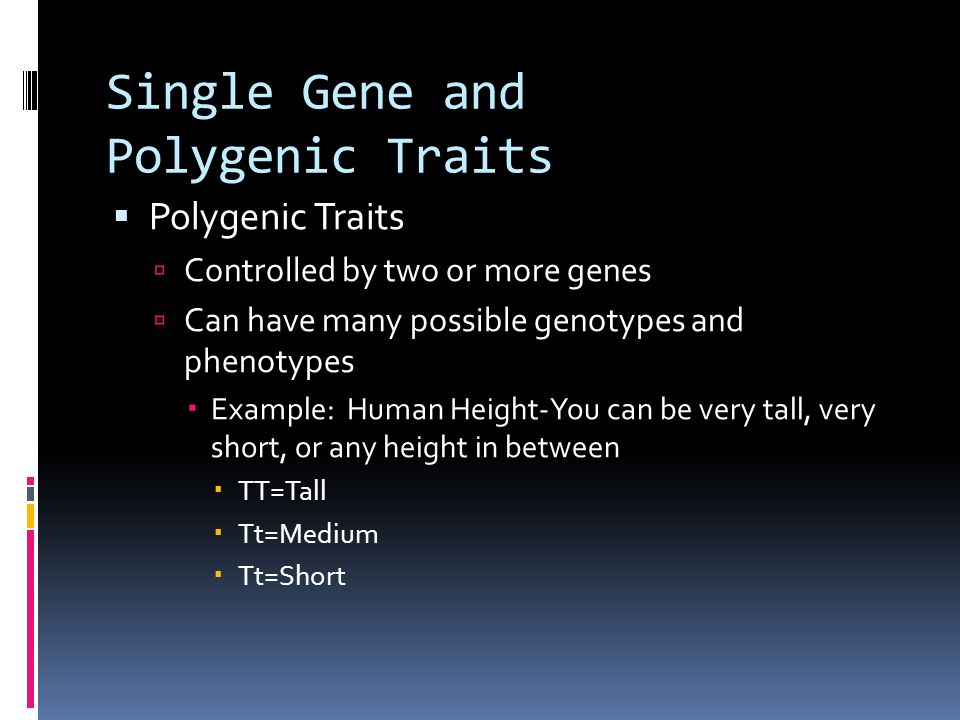 Single Gene and Polygenic Traits

Polygenic Traits

Controlled by two or more genes

Can have many possible genotypes and phenotypes

Example: Human Height-You can be very tall, very short, or any height in between

TT=Tall

Tt=Medium

Tt=Short